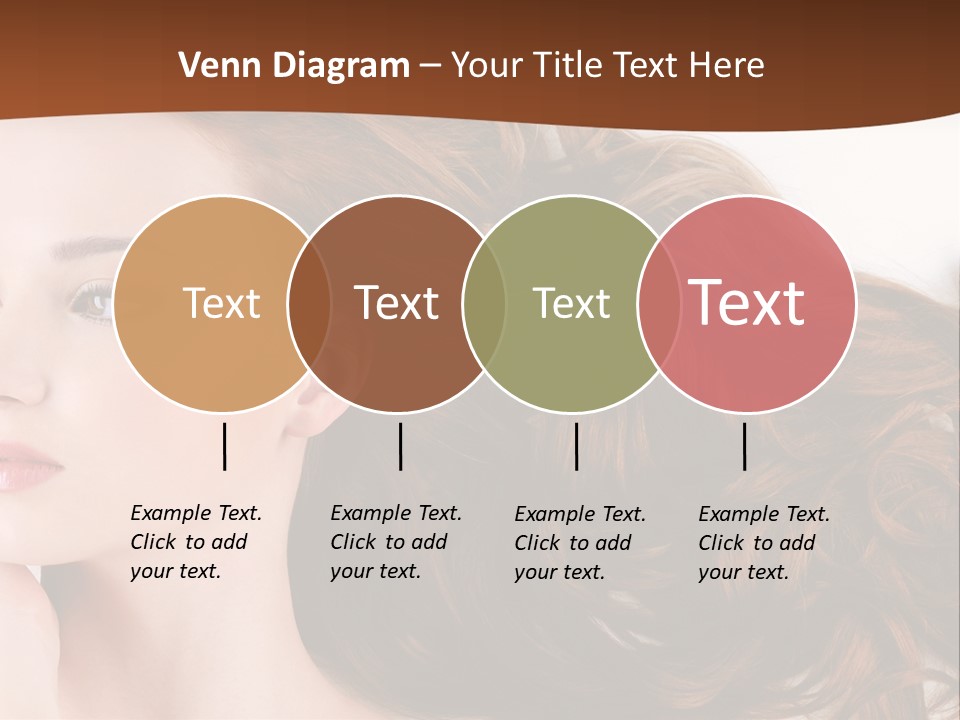 Venn Diagram – Your Title Text Here

Text

Text

Text

Text

Example Text. Click to add your text.

Example Text. Click to add your text.

Example Text. Click to add your text.

Example Text. Click to add your text.